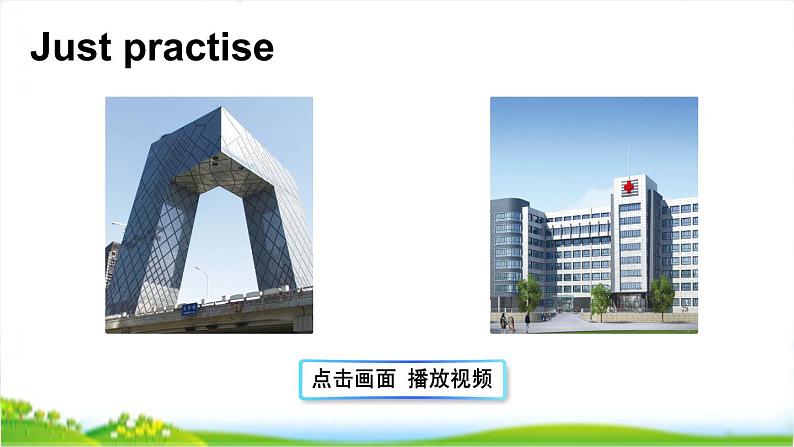 Just practise

点击画面 播放视频